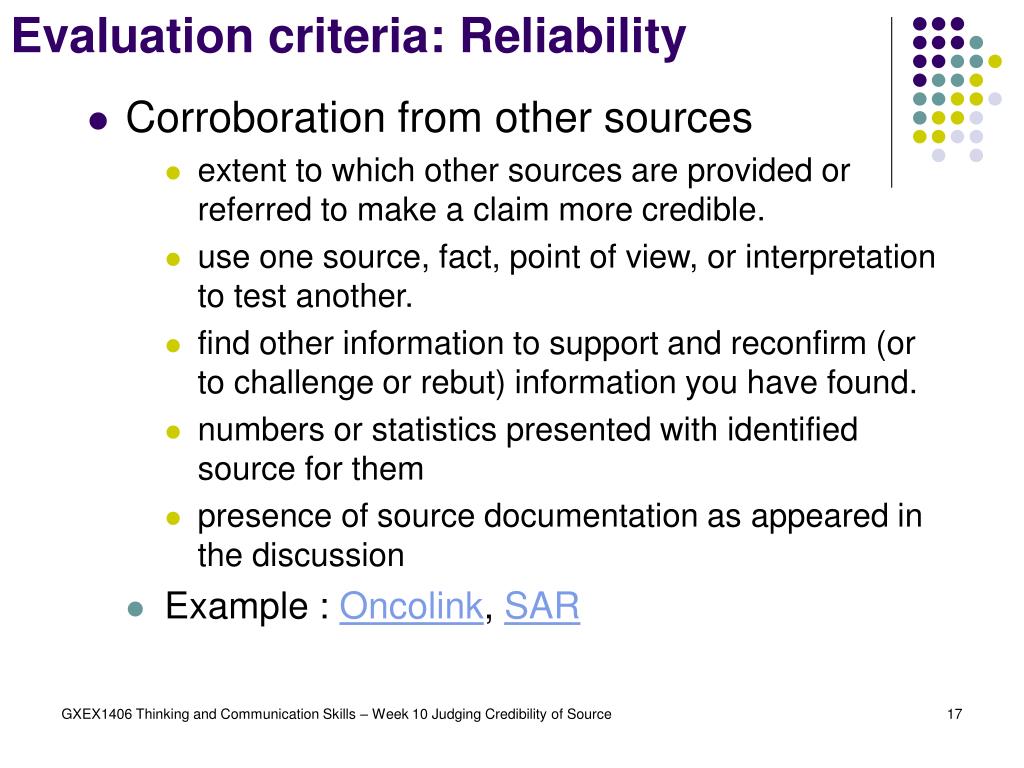 Evaluation criteria: Reliability

- Corroboration from other sources
  - extent to which other sources are provided or referred to make a claim more credible.
  - use one source, fact, point of view, or interpretation to test another.
  - find other information to support and reconfirm (or to challenge or rebut) information you have found.
  - numbers or statistics presented with identified source for them
  - presence of source documentation as appeared in the discussion
- Example : Oncolink, SAR

GXEX1406 Thinking and Communication Skills – Week 10 Judging Credibility of Source

17